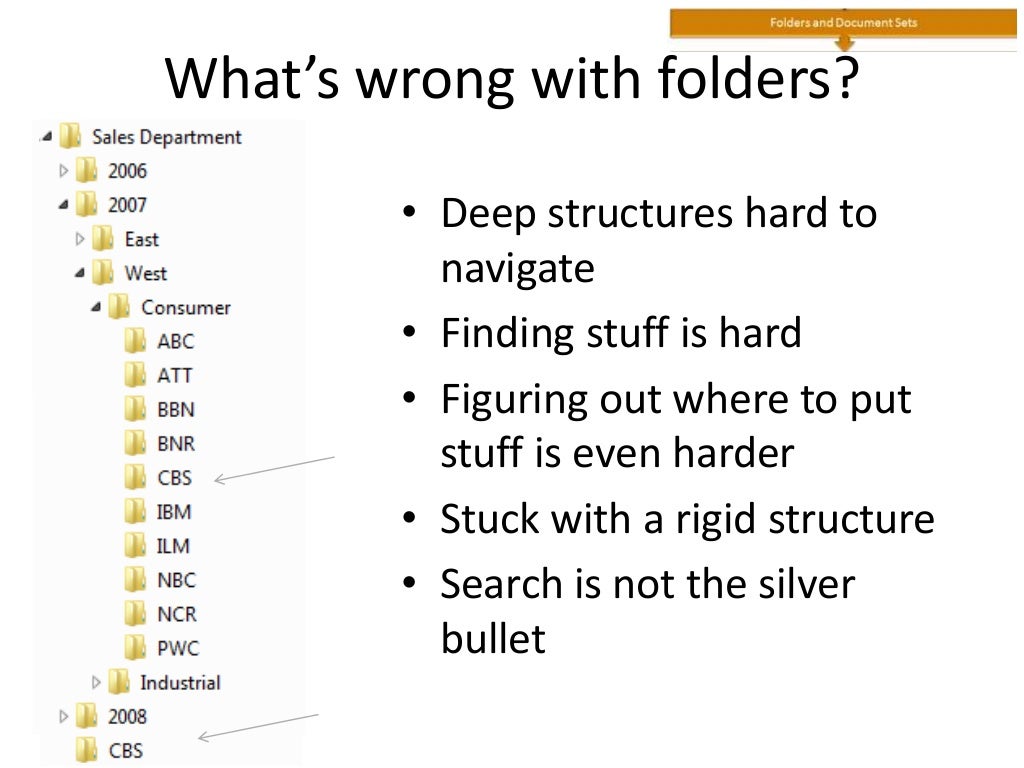 Folders and Document Sets

What's wrong with folders?

Sales Department
2006
2007
East
West
Consumer
ABC
ATT
BBN
BNR
CBS
IBM
ILM
NBC
NCR
PWC
Industrial
2008
CBS

• Deep structures hard to navigate
• Finding stuff is hard
• Figuring out where to put stuff is even harder
• Stuck with a rigid structure
• Search is not the silver bullet